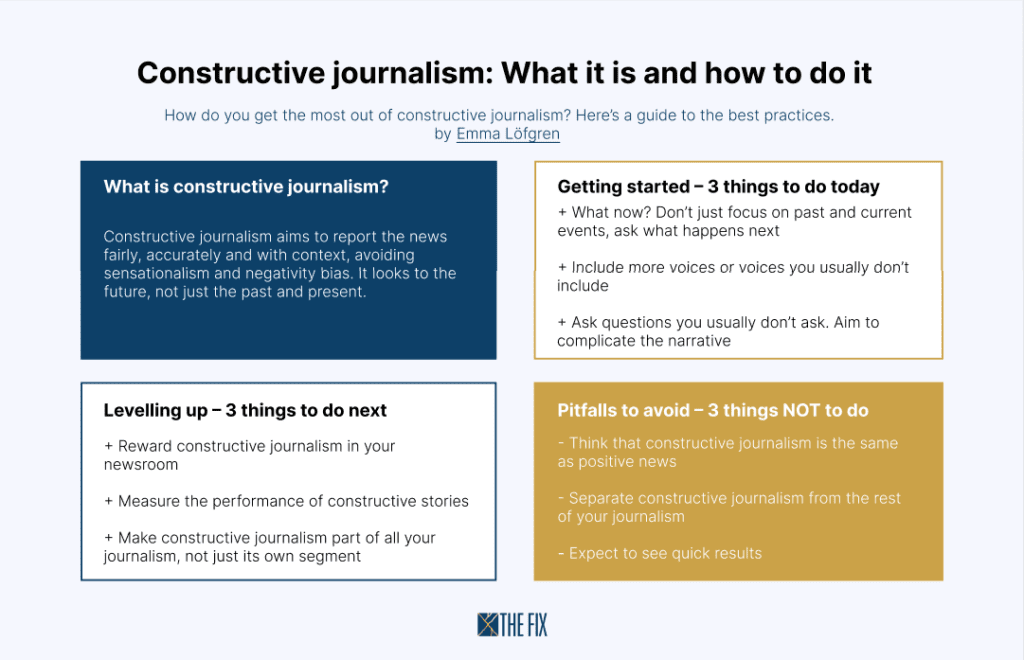 Constructive journalism: What it is and how to do it

How do you get the most out of constructive journalism? Here's a guide to the best practices.
by Emma Löfgren

What is constructive journalism?

Constructive journalism aims to report the news fairly, accurately and with context, avoiding sensationalism and negativity bias. It looks to the future, not just the past and present.

Getting started – 3 things to do today

+ What now? Don't just focus on past and current events, ask what happens next

+ Include more voices or voices you usually don't include

+ Ask questions you usually don't ask. Aim to complicate the narrative

Levelling up – 3 things to do next

+ Reward constructive journalism in your newsroom

+ Measure the performance of constructive stories

+ Make constructive journalism part of all your journalism, not just its own segment

Pitfalls to avoid – 3 things NOT to do

- Think that constructive journalism is the same as positive news

- Separate constructive journalism from the rest of your journalism

- Expect to see quick results

THE FIX